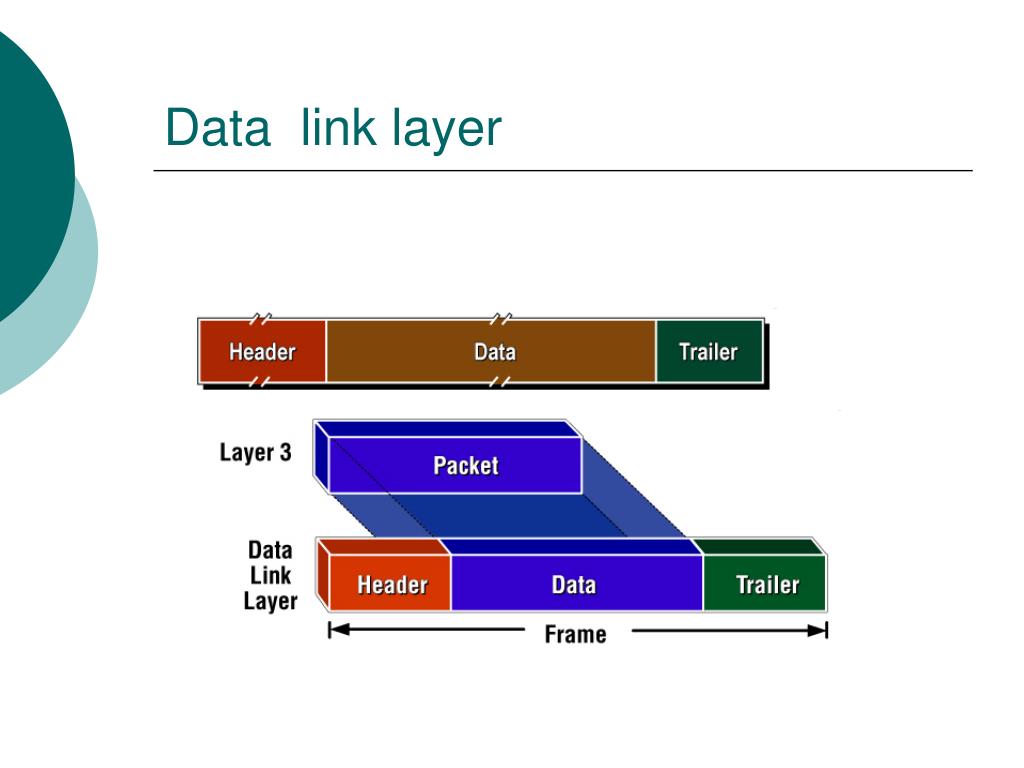 Data link layer

Header

Data

Trailer

Layer 3

Packet

Data Link Layer

Header

Data

Trailer

Frame